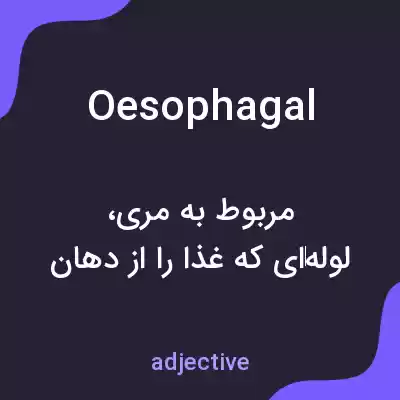 Oesophagal

مربوط به مری، لوله‌ای که غذا را از دهان

adjective